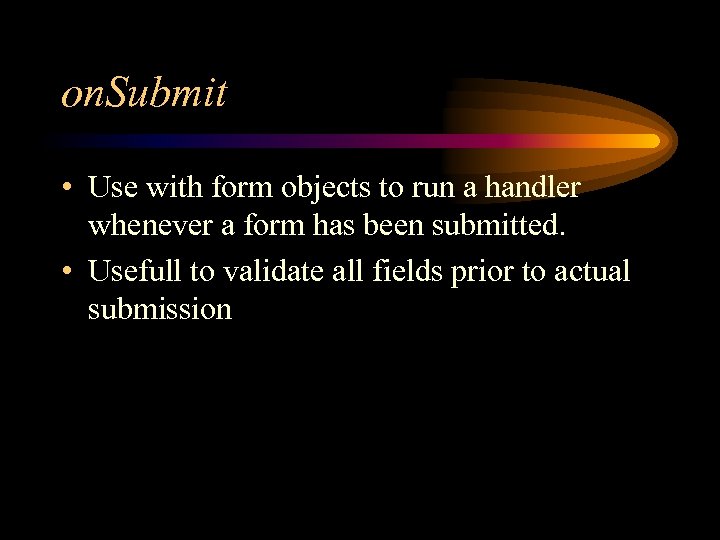 onSubmit

• Use with form objects to run a handler whenever a form has been submitted.

• Usefull to validate all fields prior to actual submission